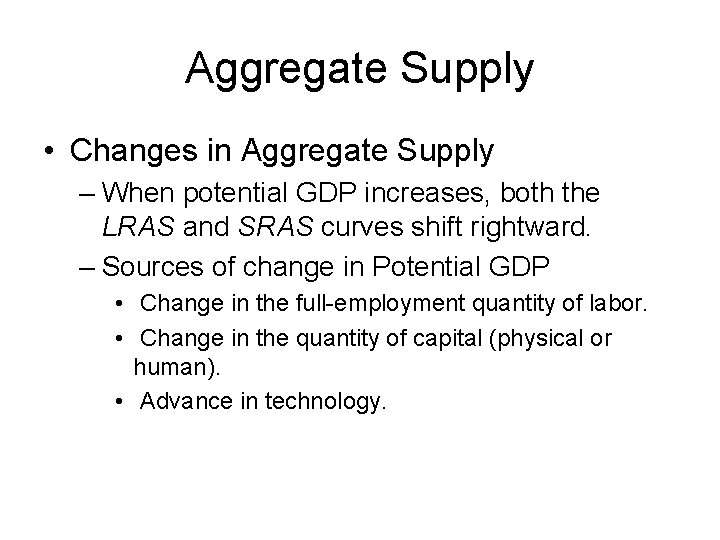 Aggregate Supply

• Changes in Aggregate Supply

– When potential GDP increases, both the LRAS and SRAS curves shift rightward.

– Sources of change in Potential GDP

• Change in the full-employment quantity of labor.

• Change in the quantity of capital (physical or human).

• Advance in technology.